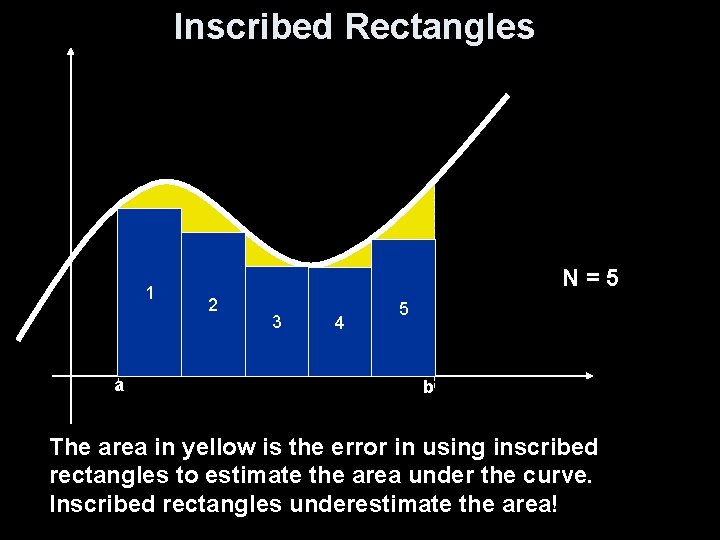 Inscribed Rectangles

1
2
3
4
5

N = 5

a
b

The area in yellow is the error in using inscribed rectangles to estimate the area under the curve. Inscribed rectangles underestimate the area!